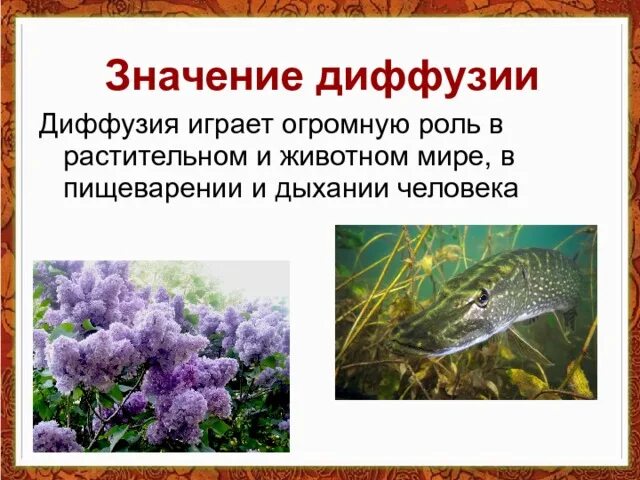 Значение диффузии

Диффузия играет огромную роль в растительном и животном мире, в пищеварении и дыхании человека